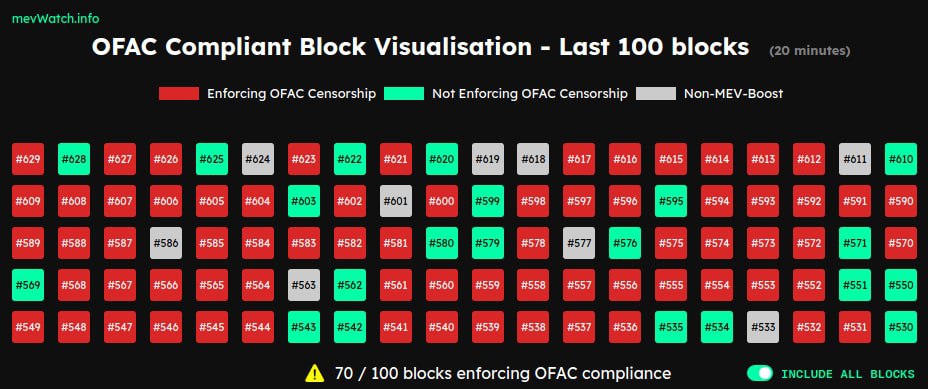 mevWatch.info

OFAC Compliant Block Visualisation - Last 100 blocks (20 minutes)

Enforcing OFAC Censorship Not Enforcing OFAC Censorship Non-MEV-Boost

#629 #628 #627 #626 #625 #624 #623 #622 #621 #620 #619 #618 #617 #616 #615 #614 #613 #612 #611 #610
#609 #608 #607 #606 #605 #604 #603 #602 #601 #600 #599 #598 #597 #596 #595 #594 #593 #592 #591 #590
#589 #588 #587 #586 #585 #584 #583 #582 #581 #580 #579 #578 #577 #576 #575 #574 #573 #572 #571 #570
#569 #568 #567 #566 #565 #564 #563 #562 #561 #560 #559 #558 #557 #556 #555 #554 #553 #552 #551 #550
#549 #548 #547 #546 #545 #544 #543 #542 #541 #540 #539 #538 #537 #536 #535 #534 #533 #532 #531 #530

70 / 100 blocks enforcing OFAC compliance

INCLUDE ALL BLOCKS